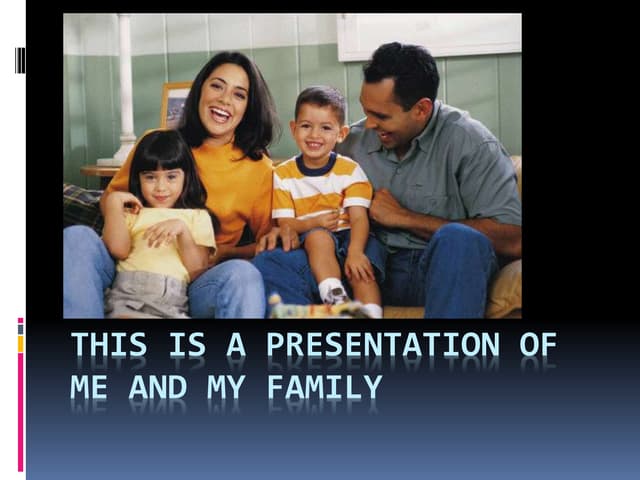 THIS IS A PRESENTATION OF ME AND MY FAMILY